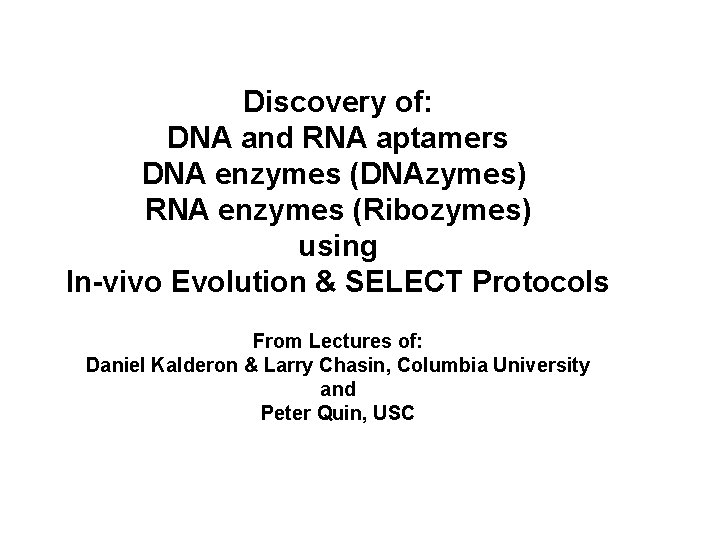 Discovery of:
DNA and RNA aptamers
DNA enzymes (DNAzymes)
RNA enzymes (Ribozymes)
using
In-vivo Evolution & SELECT Protocols

From Lectures of:
Daniel Kalderon & Larry Chasin, Columbia University
and
Peter Quin, USC